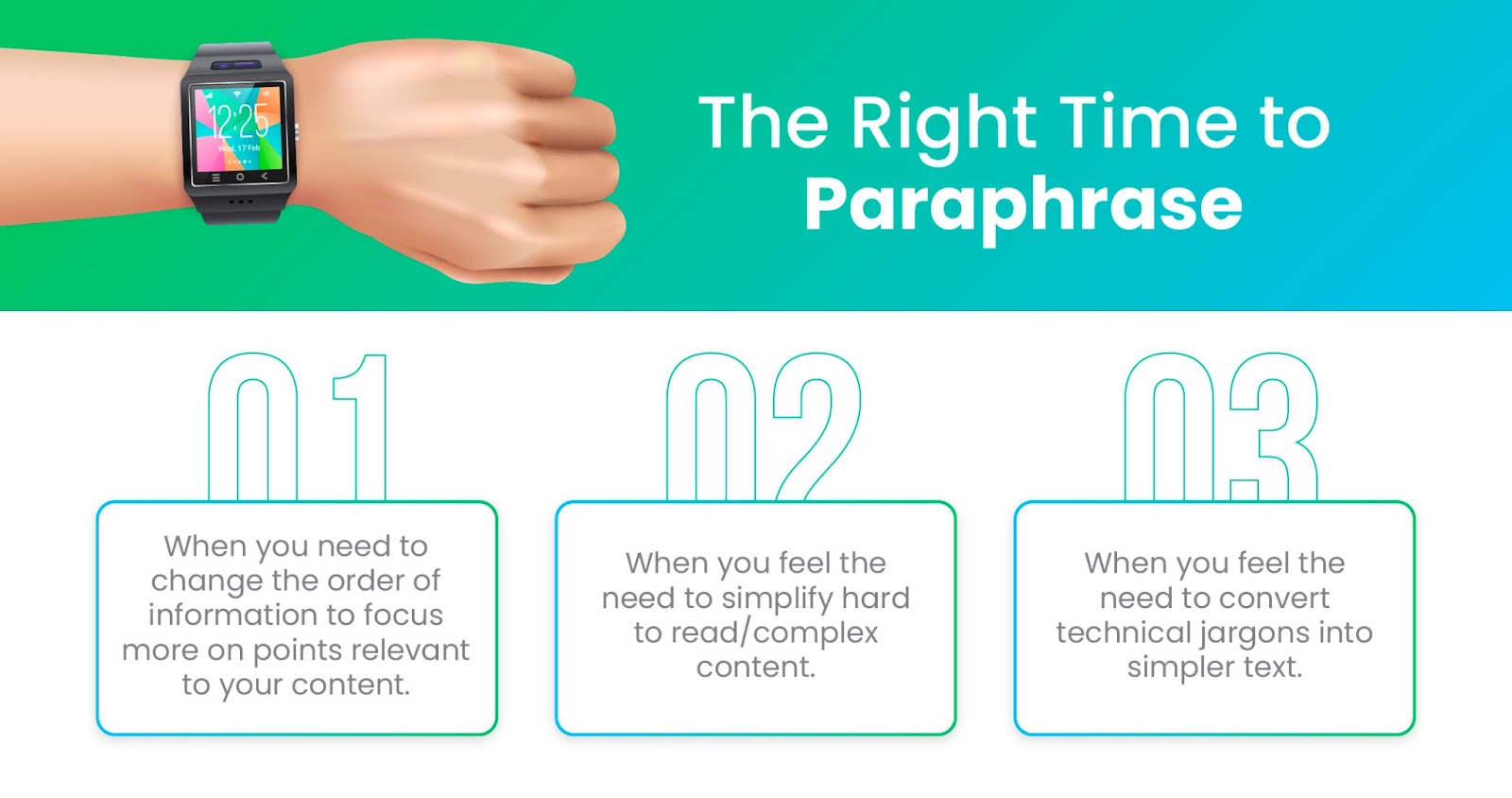 12:25
Wed, 17 Feb

The Right Time to Paraphrase

01
When you need to change the order of information to focus more on points relevant to your content.

02
When you feel the need to simplify hard to read/complex content.

03
When you feel the need to convert technical jargons into simpler text.